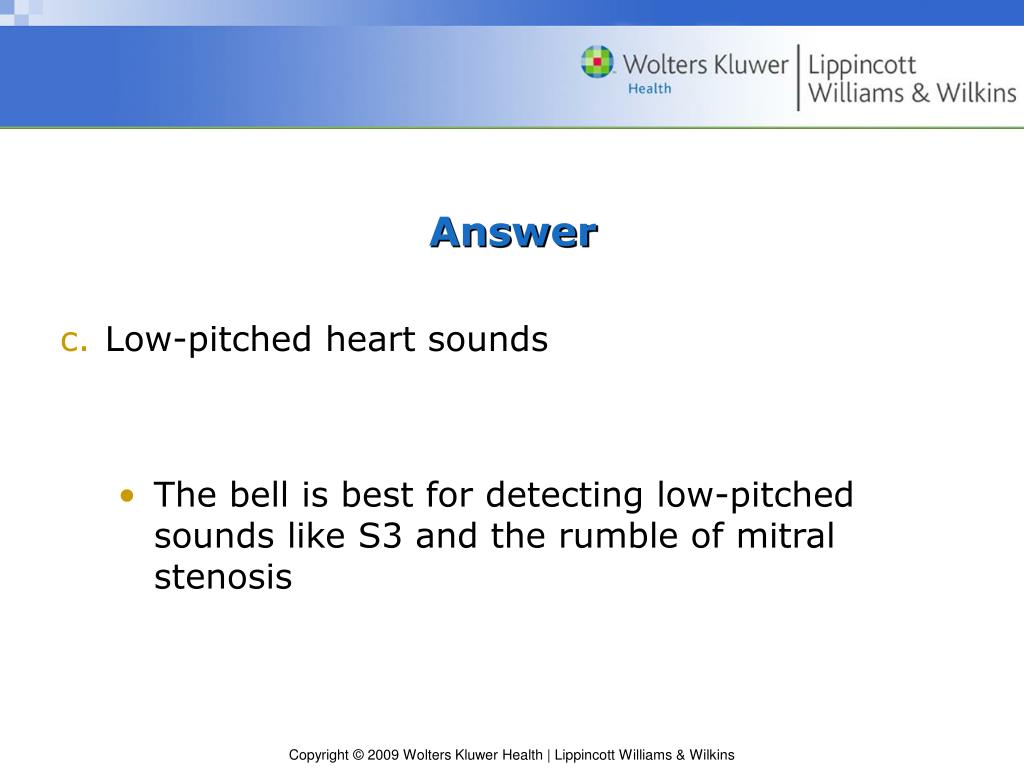 Wolters Kluwer Health | Lippincott Williams & Wilkins

Answer

c. Low-pitched heart sounds

• The bell is best for detecting low-pitched sounds like S3 and the rumble of mitral stenosis

Copyright © 2009 Wolters Kluwer Health | Lippincott Williams & Wilkins